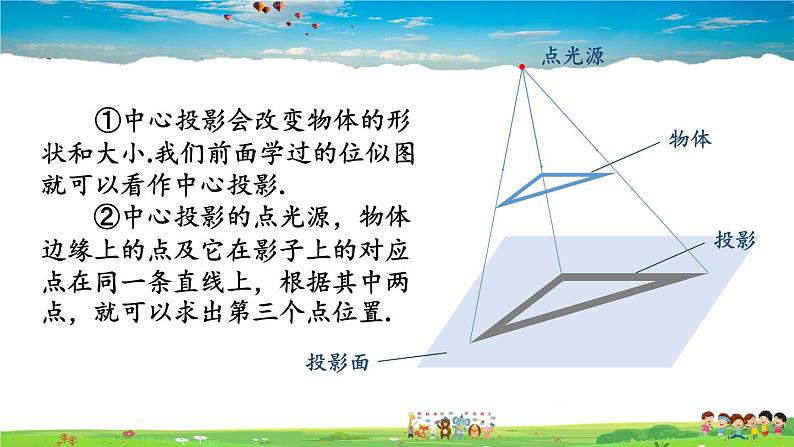 ①中心投影会改变物体的形状和大小.我们前面学过的位似图就可以看作中心投影.

②中心投影的点光源，物体边缘上的点及它在影子上的对应点在同一条直线上，根据其中两点，就可以求出第三个点位置.

点光源

物体

投影

投影面